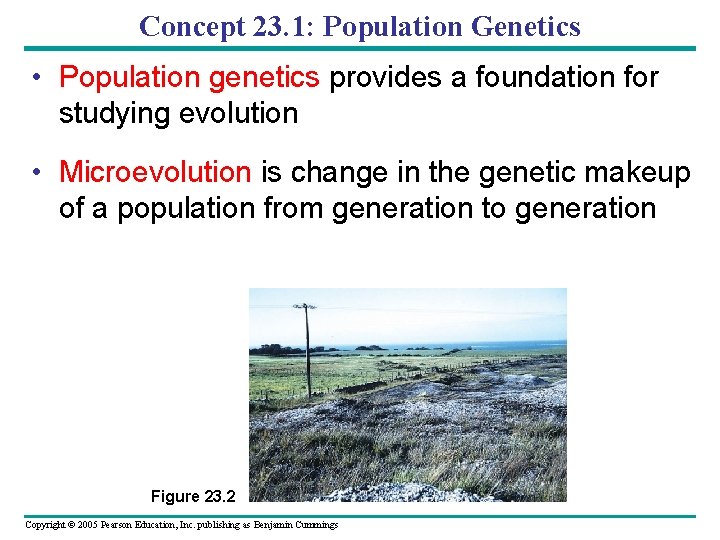 Concept 23.1: Population Genetics

• Population genetics provides a foundation for studying evolution

• Microevolution is change in the genetic makeup of a population from generation to generation

Figure 23.2

Copyright © 2005 Pearson Education, Inc. publishing as Benjamin Cummings